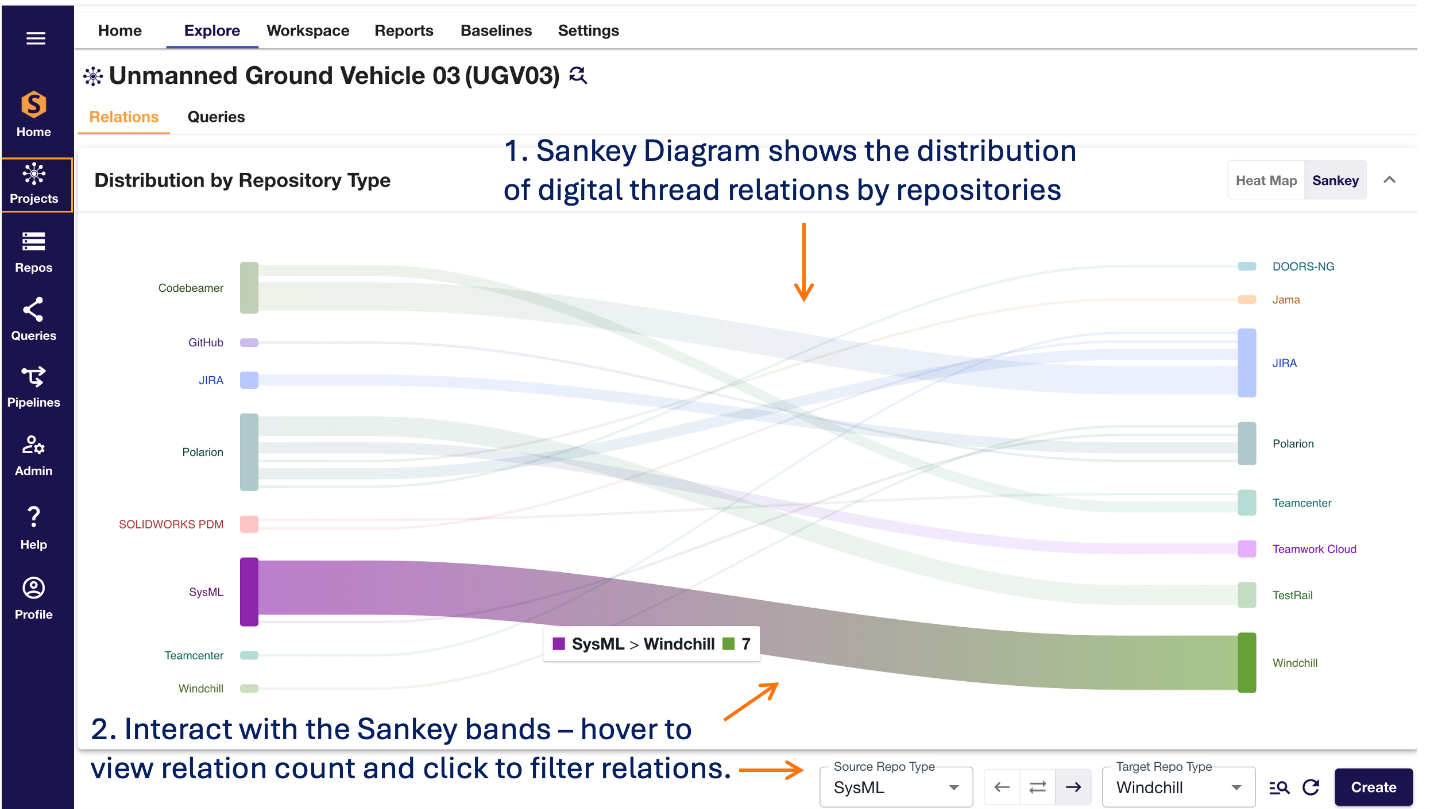 Home
Projects
Repos
Queries
Pipelines
Admin
Help
Profile

Home Explore Workspace Reports Baselines Settings

Unmanned Ground Vehicle 03 (UGV03)

Relations Queries

Distribution by Repository Type

1. Sankey Diagram shows the distribution of digital thread relations by repositories

Heat Map Sankey

Codebeamer
GitHub
JIRA
Polarion
SOLIDWORKS PDM
SysML
Teamcenter
Windchill

DOORS-NG
Jama
JIRA
Polarion
Teamcenter
Teamwork Cloud
TestRail
Windchill

SysML > Windchill 7

2. Interact with the Sankey bands – hover to view relation count and click to filter relations.

Source Repo Type
SysML
Target Repo Type
Windchill
Create